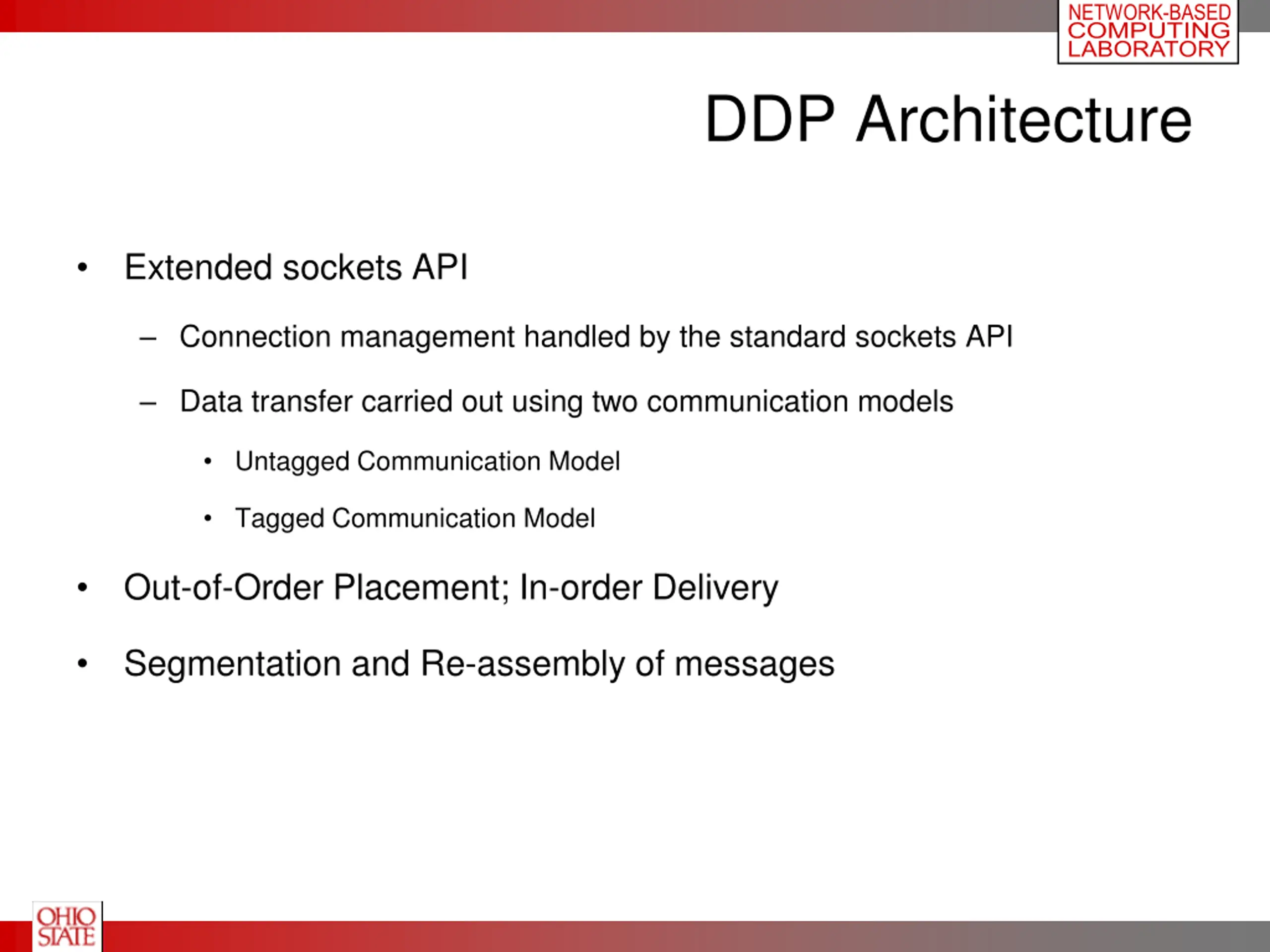 NETWORK-BASED COMPUTING LABORATORY

DDP Architecture

• Extended sockets API

– Connection management handled by the standard sockets API

– Data transfer carried out using two communication models

• Untagged Communication Model

• Tagged Communication Model

• Out-of-Order Placement; In-order Delivery

• Segmentation and Re-assembly of messages

OHIO STATE